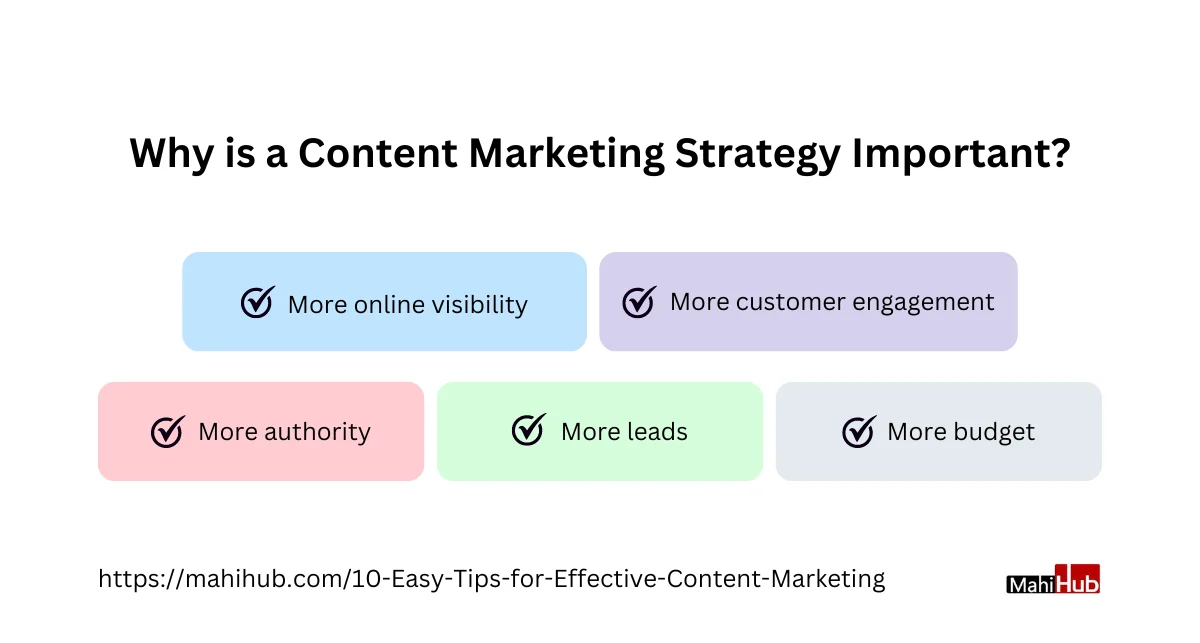 Why is a Content Marketing Strategy Important?

More online visibility

More customer engagement

More authority

More leads

More budget

https://mahihub.com/10-Easy-Tips-for-Effective-Content-Marketing

MahiHub